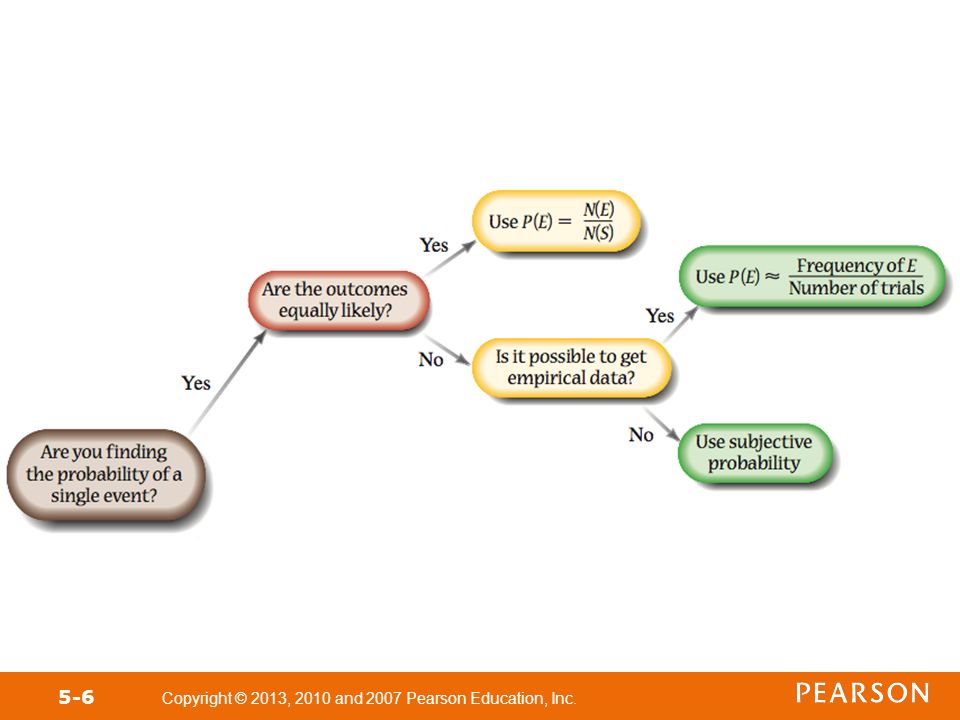 Are you finding the probability of a single event?

Yes

Are the outcomes equally likely?

Yes

Use $P(E) = \frac{N(E)}{N(S)}$

No

Is it possible to get empirical data?

Yes

Use $P(E) \approx \frac{\text{Frequency of } E}{\text{Number of trials}}$

No

Use subjective probability

5-6 Copyright © 2013, 2010 and 2007 Pearson Education, Inc.

PEARSON